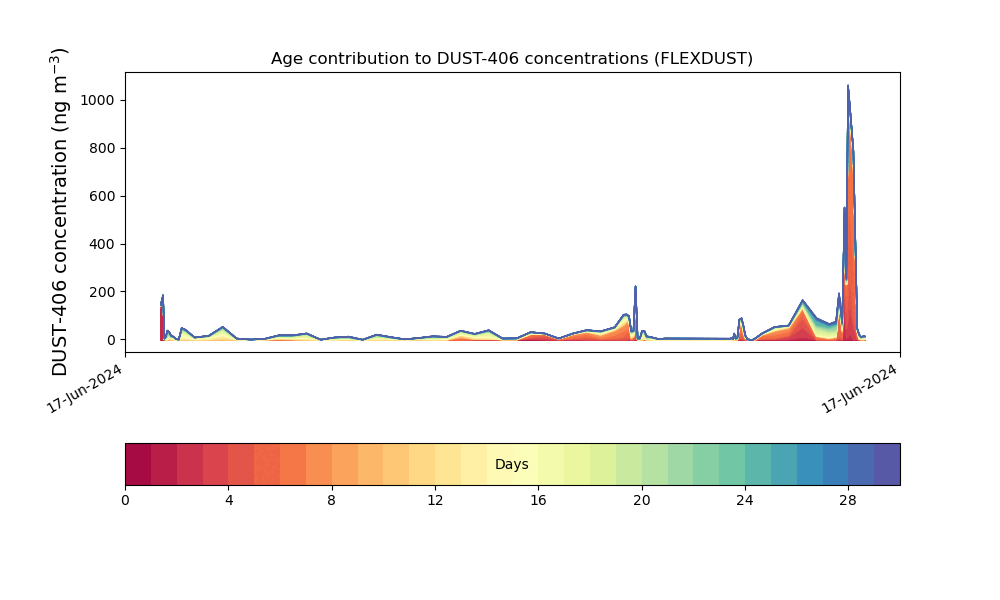 Age contribution to DUST-406 concentrations (FLEXDUST)

DUST-406 concentration (ng m$^{-3}$)

1000
800
600
400
200
0

17-Jun-2024
17-Jun-2024

Days

0
4
8
12
16
20
24
28